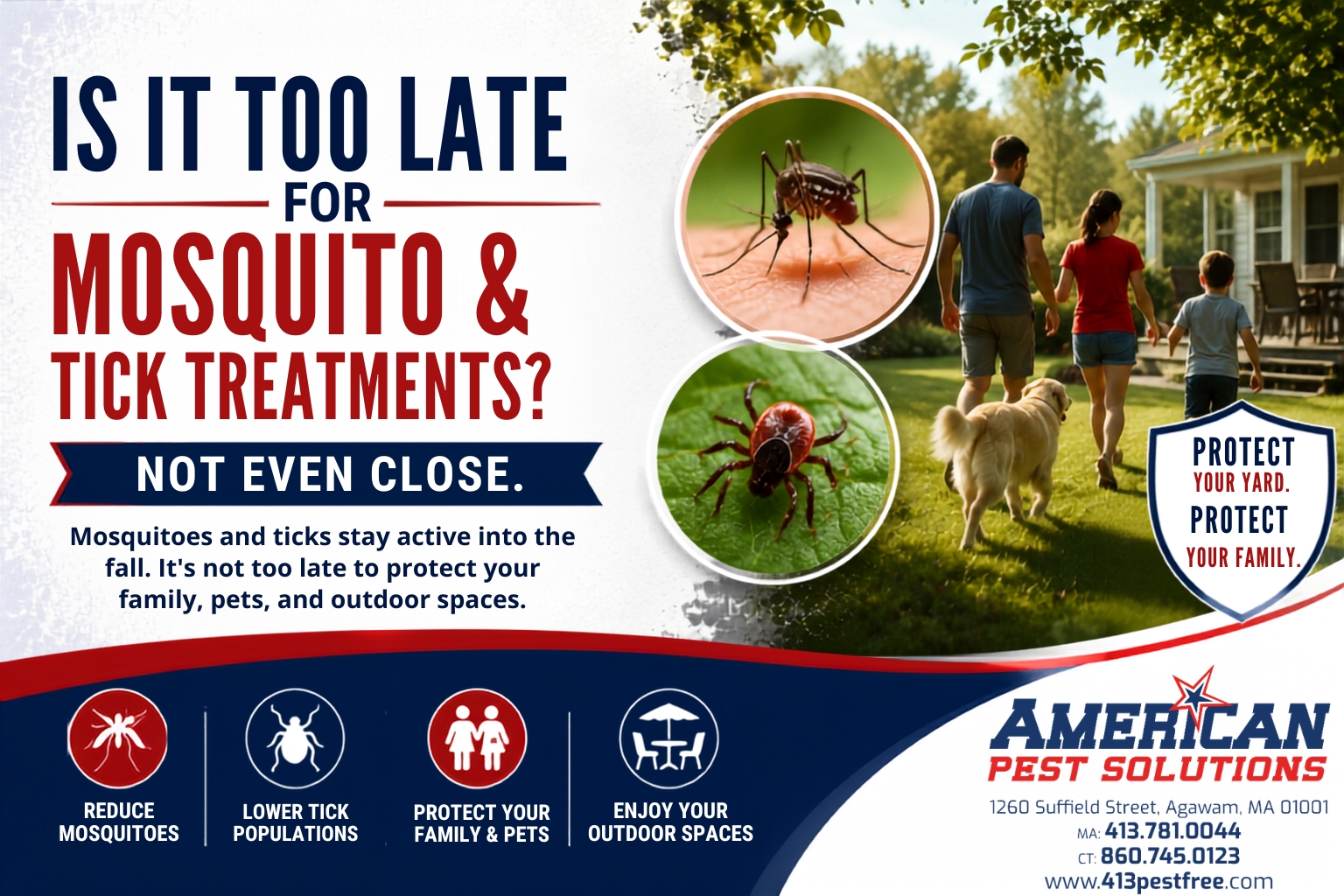 IS IT TOO LATE
FOR
MOSQUITO &
TICK TREATMENTS?

NOT EVEN CLOSE.

Mosquitoes and ticks stay active into the fall. It's not too late to protect your family, pets, and outdoor spaces.

PROTECT
YOUR YARD.
PROTECT
YOUR FAMILY.

REDUCE MOSQUITOES

LOWER TICK POPULATIONS

PROTECT YOUR FAMILY & PETS

ENJOY YOUR OUTDOOR SPACES

AMERICAN
PEST SOLUTIONS
1260 Suffield Street, Agawam, MA 01001
MA: 413.781.0044
CT: 860.745.0123
www.413pestfree.com